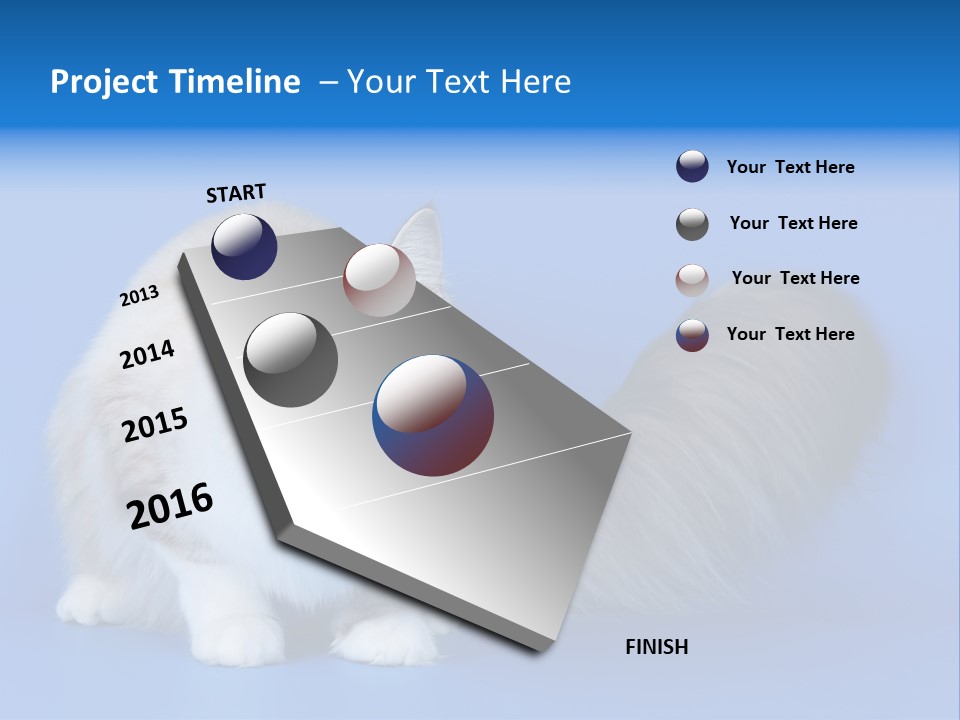 Project Timeline – Your Text Here

START

2013

2014

2015

2016

FINISH

Your Text Here

Your Text Here

Your Text Here

Your Text Here